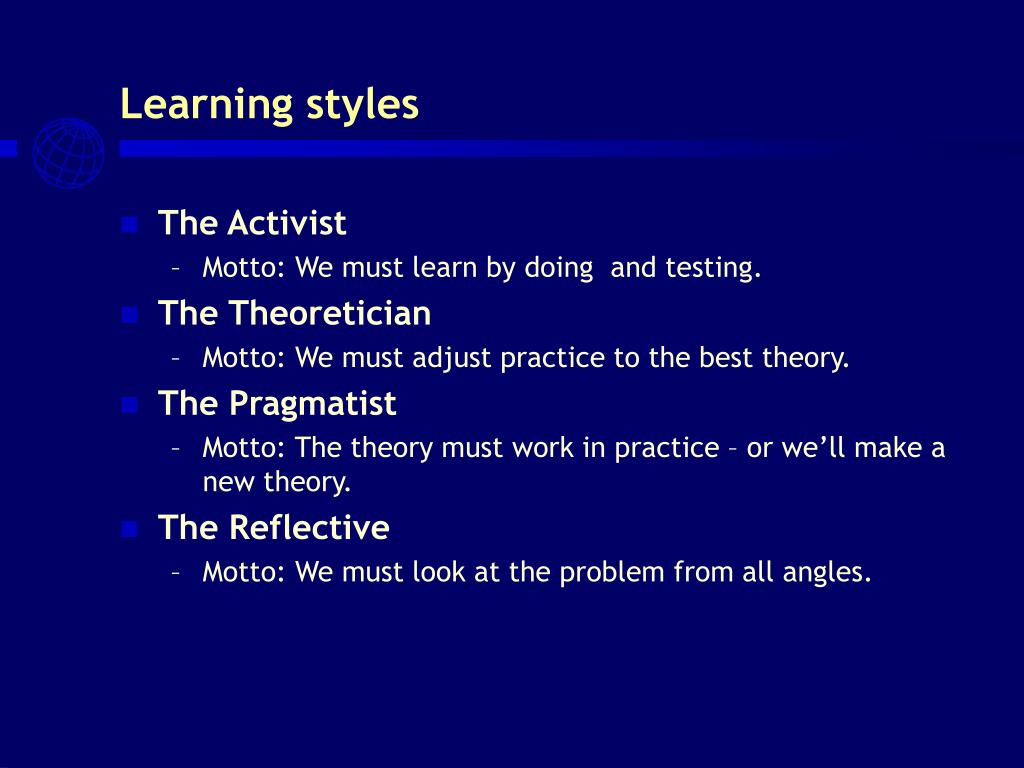 Learning styles

- The Activist
  – Motto: We must learn by doing  and testing.
- The Theoretician
  – Motto: We must adjust practice to the best theory.
- The Pragmatist
  – Motto: The theory must work in practice – or we'll make a new theory.
- The Reflective
  – Motto: We must look at the problem from all angles.